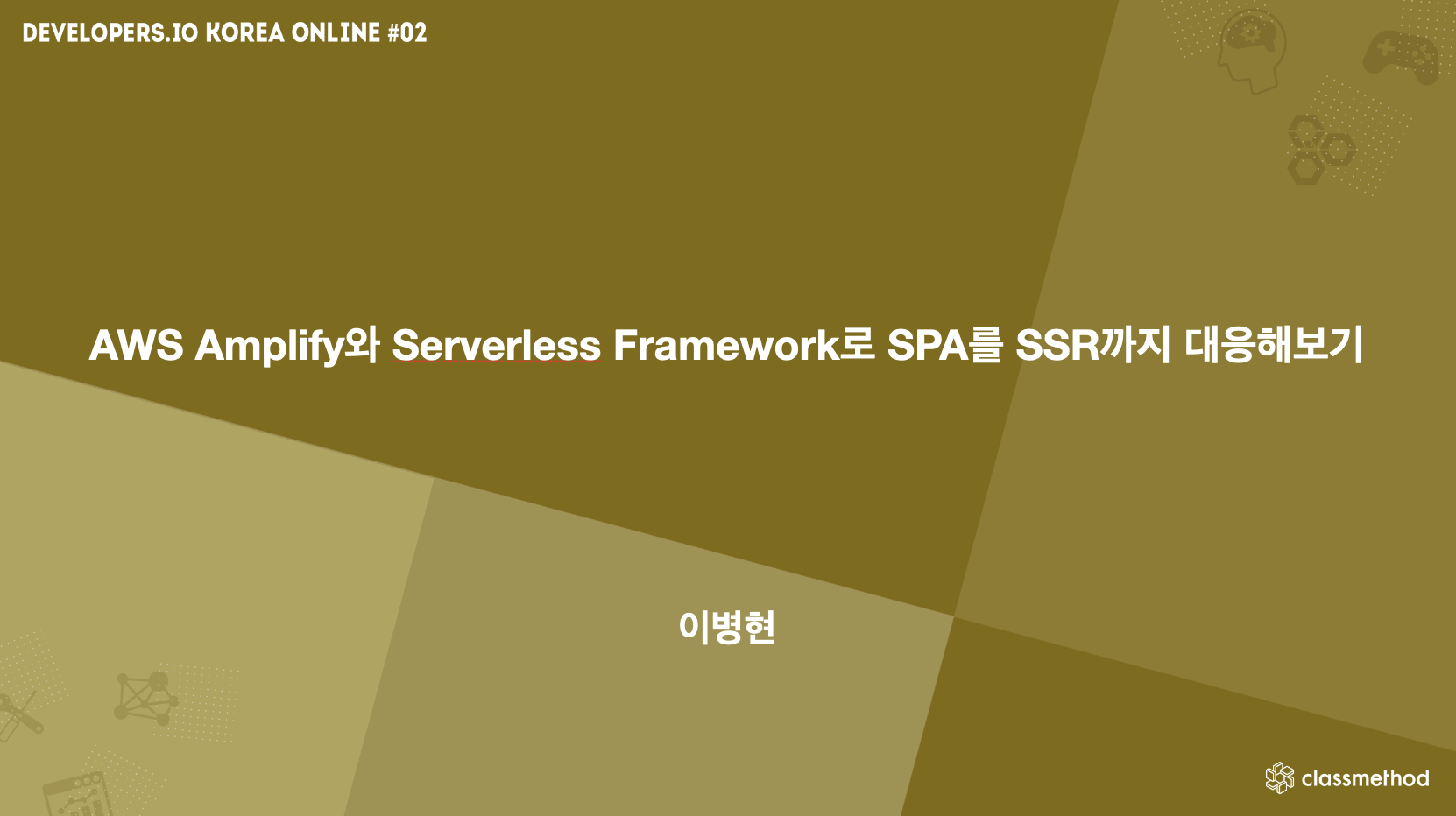 DEVELOPERS.IO KOREA ONLINE #02

AWS Amplify와 Serverless Framework로 SPA를 SSR까지 대응해보기

이병현

classmethod